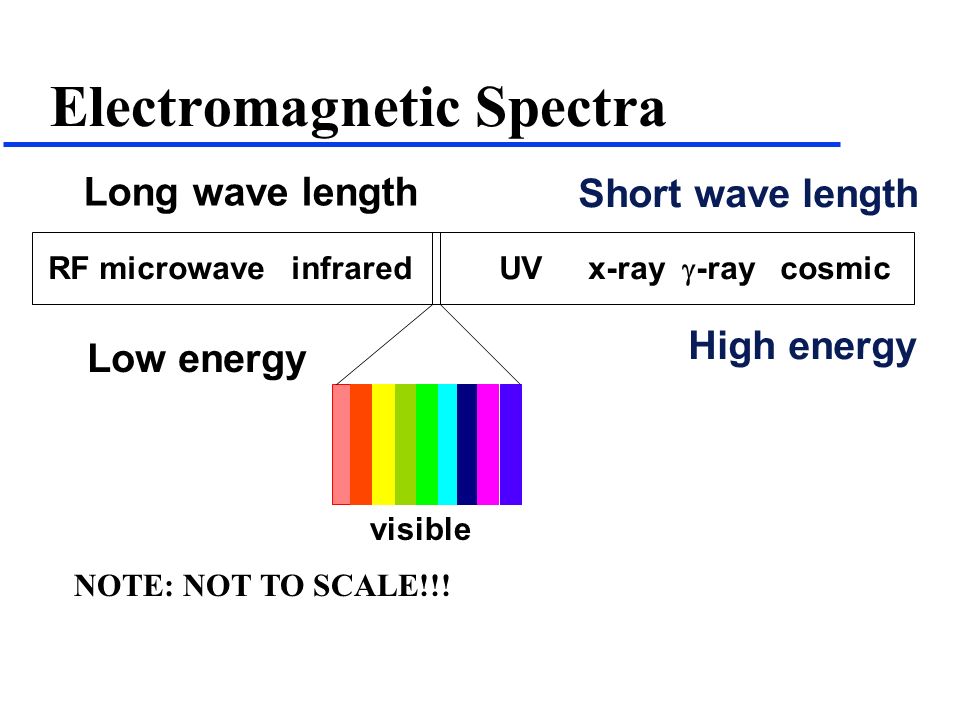 Electromagnetic Spectra

Long wave length

Short wave length

RF microwave infrared

UV x-ray $\gamma$-ray cosmic

Low energy

High energy

visible

NOTE: NOT TO SCALE!!!